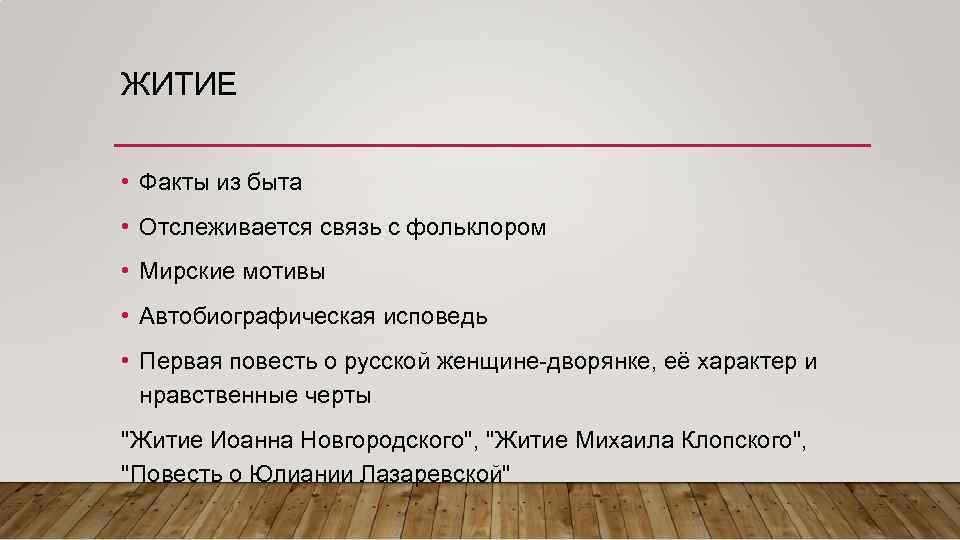 ЖИТИЕ

• Факты из быта

• Отслеживается связь с фольклором

• Мирские мотивы

• Автобиографическая исповедь

• Первая повесть о русской женщине-дворянке, её характер и нравственные черты

"Житие Иоанна Новгородского", "Житие Михаила Клопского", "Повесть о Юлиании Лазаревской"